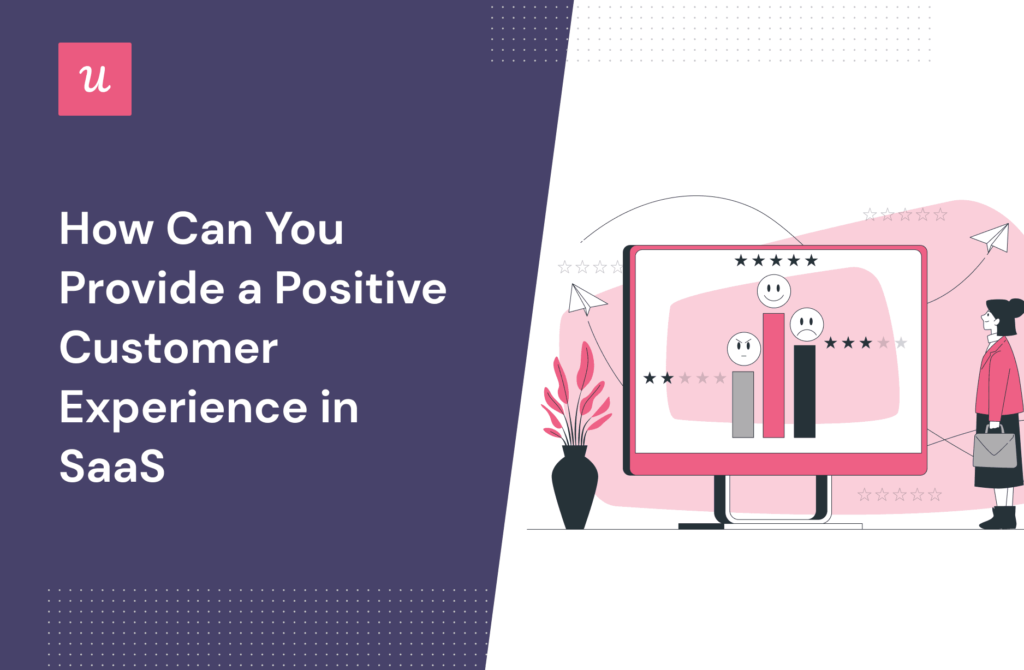 u

How Can You Provide a Positive Customer Experience in SaaS